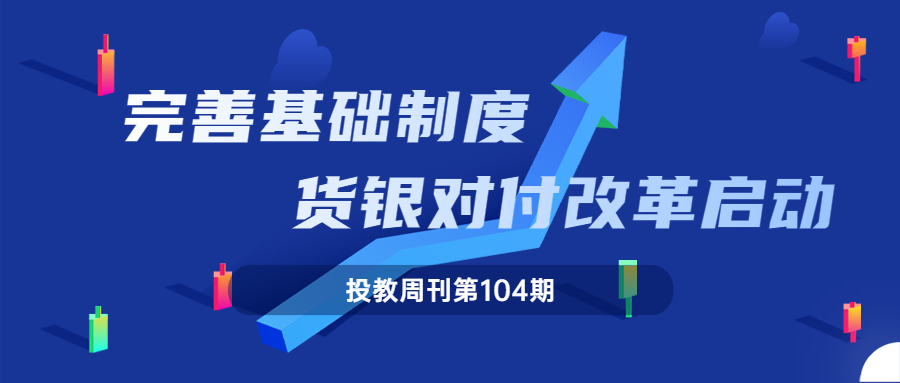 完善基础制度

货银对付改革启动

投教周刊第104期